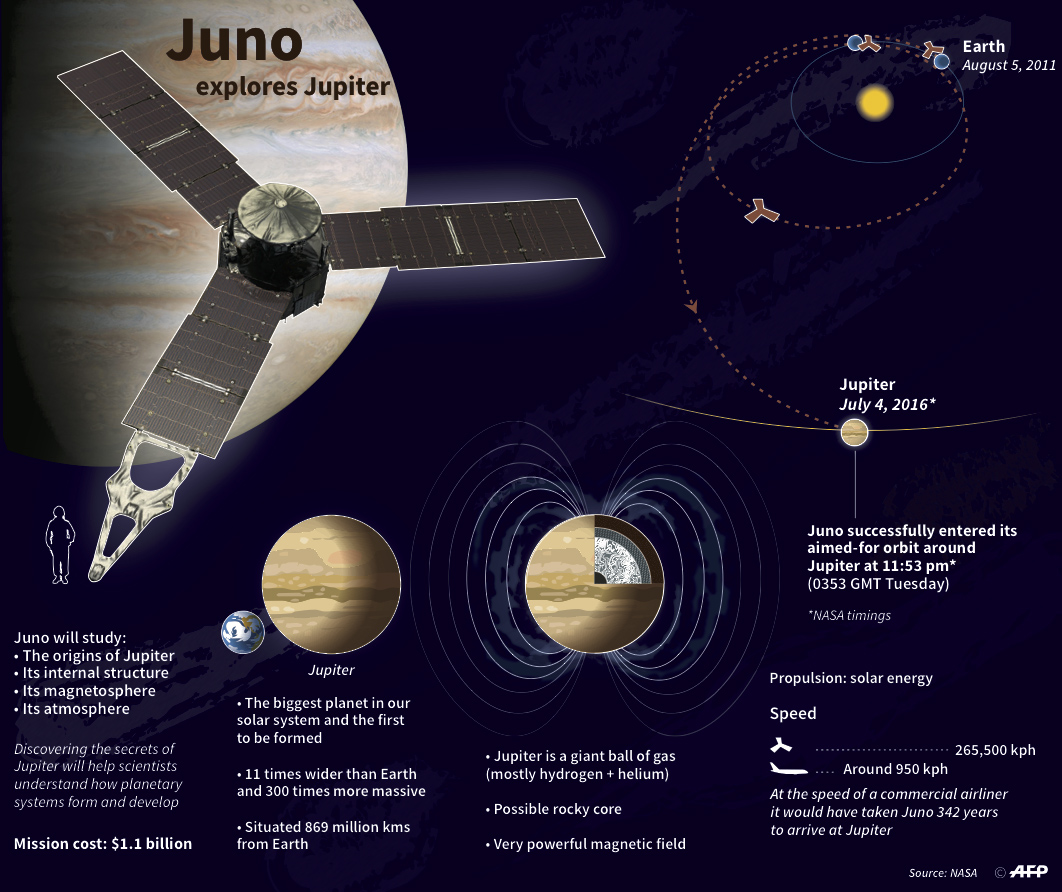 Juno
explores Jupiter

Earth
August 5, 2011

Jupiter
July 4, 2016*

Juno successfully entered its aimed-for orbit around Jupiter at 11:53 pm*
(0353 GMT Tuesday)

*NASA timings

Juno will study:
• The origins of Jupiter
• Its internal structure
• Its magnetosphere
• Its atmosphere

Discovering the secrets of Jupiter will help scientists understand how planetary systems form and develop

Mission cost: $1.1 billion

Jupiter

• The biggest planet in our solar system and the first to be formed

• 11 times wider than Earth and 300 times more massive

• Situated 869 million kms from Earth

• Jupiter is a giant ball of gas (mostly hydrogen + helium)

• Possible rocky core

• Very powerful magnetic field

Propulsion: solar energy

Speed

265,500 kph

Around 950 kph

At the speed of a commercial airliner it would have taken Juno 342 years to arrive at Jupiter

Source: NASA © AFP